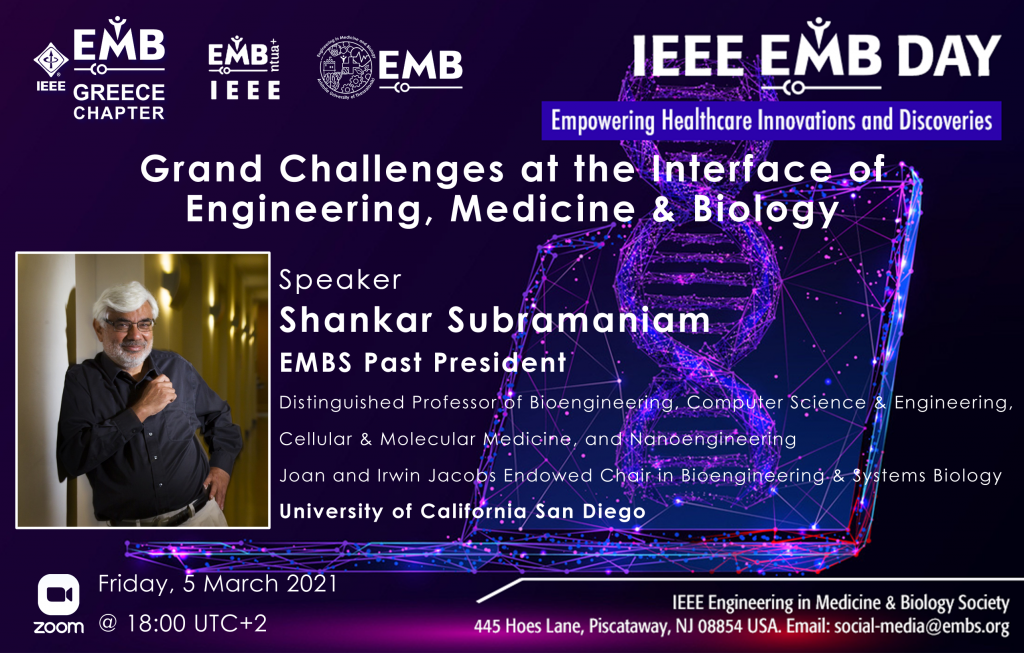 IEEE EMB GREECE CHAPTER

EMB ntua+ IEEE

EMB

IEEE EMB DAY

Empowering Healthcare Innovations and Discoveries

Grand Challenges at the Interface of Engineering, Medicine & Biology

Speaker

Shankar Subramaniam

EMBS Past President

Distinguished Professor of Bioengineering, Computer Science & Engineering, Cellular & Molecular Medicine, and Nanoengineering

Joan and Irwin Jacobs Endowed Chair in Bioengineering & Systems Biology

University of California San Diego

zoom

Friday, 5 March 2021

@ 18:00 UTC+2

IEEE Engineering in Medicine & Biology Society

445 Hoes Lane, Piscataway, NJ 08854 USA. Email: social-media@embs.org